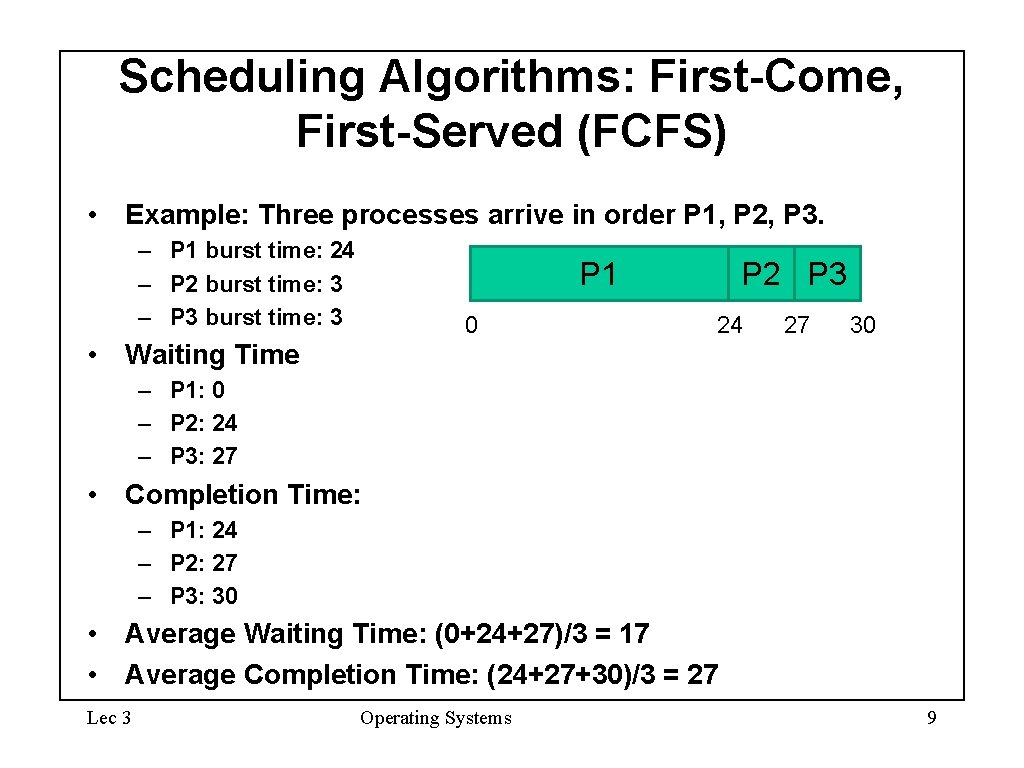 Scheduling Algorithms: First-Come, First-Served (FCFS)

• Example: Three processes arrive in order P1, P2, P3.
– P1 burst time: 24
– P2 burst time: 3
– P3 burst time: 3

P1 P2 P3
0 24 27 30

• Waiting Time
– P1: 0
– P2: 24
– P3: 27

• Completion Time:
– P1: 24
– P2: 27
– P3: 30

• Average Waiting Time: (0+24+27)/3 = 17
• Average Completion Time: (24+27+30)/3 = 27

Lec 3 Operating Systems 9